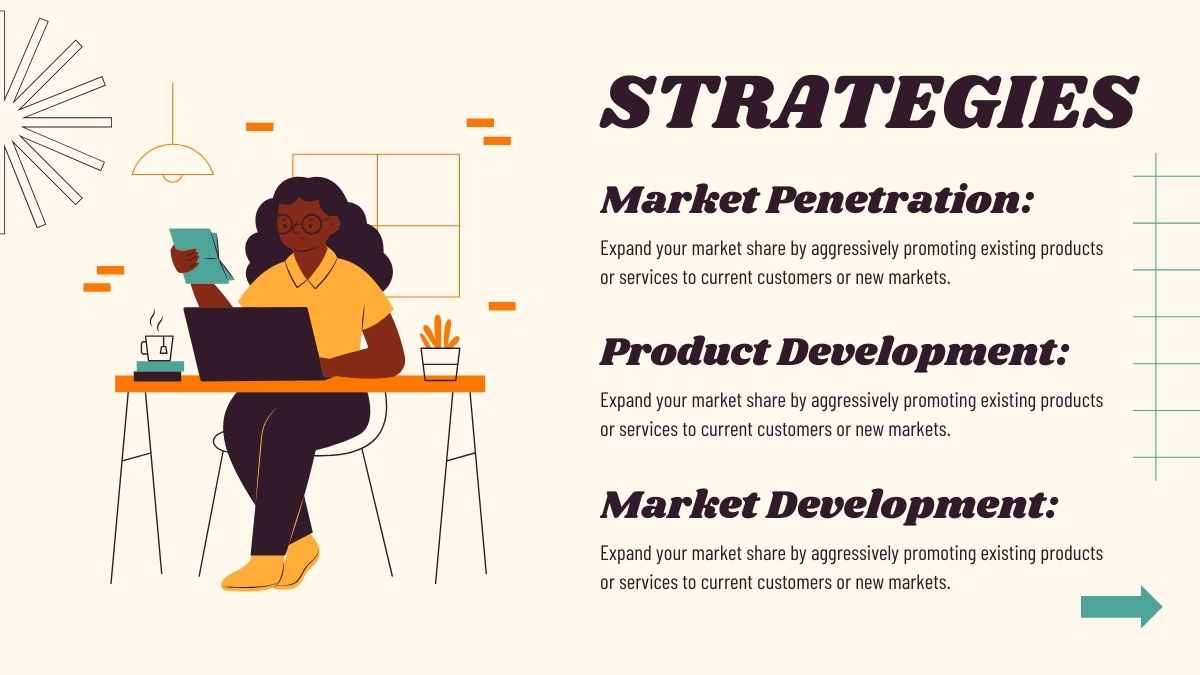 STRATEGIES

Market Penetration:

Expand your market share by aggressively promoting existing products or services to current customers or new markets.

Product Development:

Expand your market share by aggressively promoting existing products or services to current customers or new markets.

Market Development:

Expand your market share by aggressively promoting existing products or services to current customers or new markets.